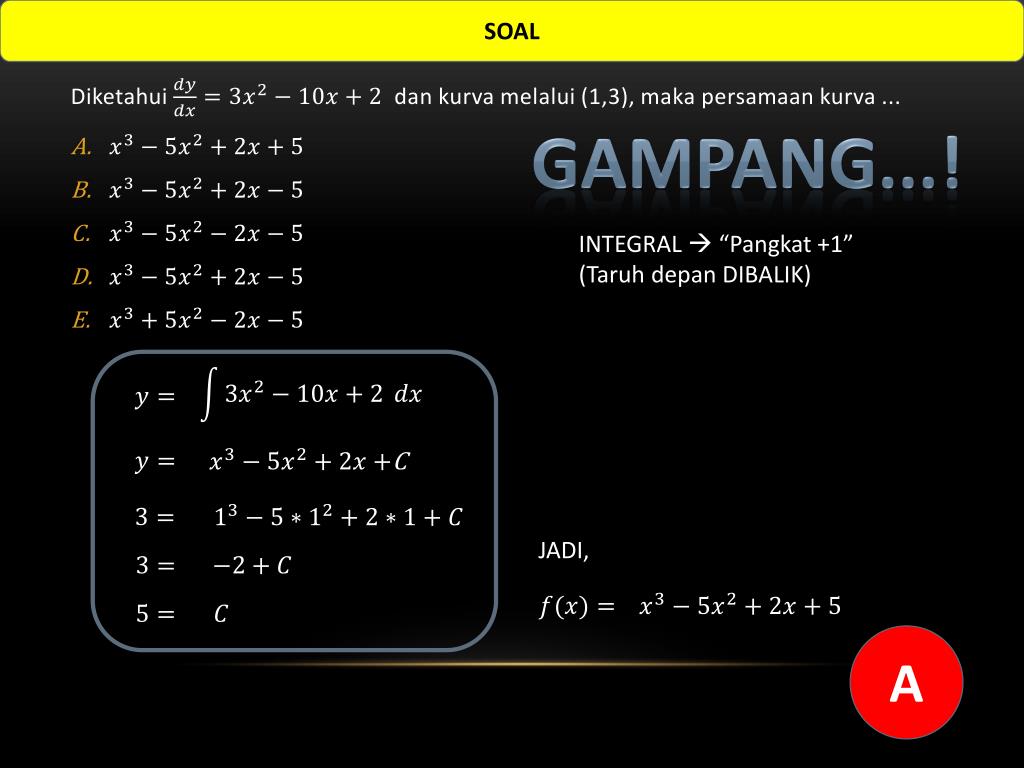 SOAL

Diketahui $\frac{dy}{dx} = 3x^2 - 10x + 2$ dan kurva melalui (1,3), maka persamaan kurva ...

A. $x^3 - 5x^2 + 2x + 5$
B. $x^3 - 5x^2 + 2x - 5$
C. $x^3 - 5x^2 - 2x - 5$
D. $x^3 - 5x^2 + 2x - 5$
E. $x^3 + 5x^2 - 2x - 5$

GAMPANG...!

INTEGRAL → "Pangkat +1"
(Taruh depan DIBALIK)

$y = \int 3x^2 - 10x + 2 \ dx$
$y = x^3 - 5x^2 + 2x + C$
$3 = 1^3 - 5 * 1^2 + 2 * 1 + C$
$3 = -2 + C$
$5 = C$

JADI,

$f(x) = x^3 - 5x^2 + 2x + 5$

A